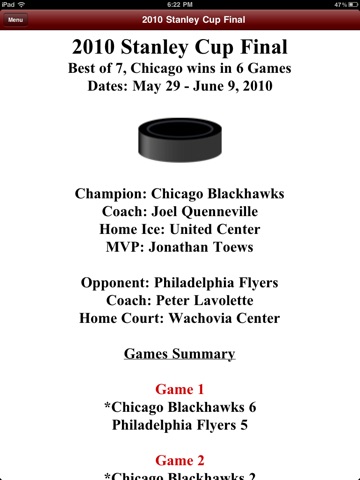 iPad
6:22 PM
47%

Menu
2010 Stanley Cup Final

2010 Stanley Cup Final
Best of 7, Chicago wins in 6 Games
Dates: May 29 - June 9, 2010

Champion: Chicago Blackhawks
Coach: Joel Quenneville
Home Ice: United Center
MVP: Jonathan Toews

Opponent: Philadelphia Flyers
Coach: Peter Lavolette
Home Court: Wachovia Center

Games Summary

Game 1
*Chicago Blackhawks 6
Philadelphia Flyers 5

Game 2
*Chicago Blackhawks 2